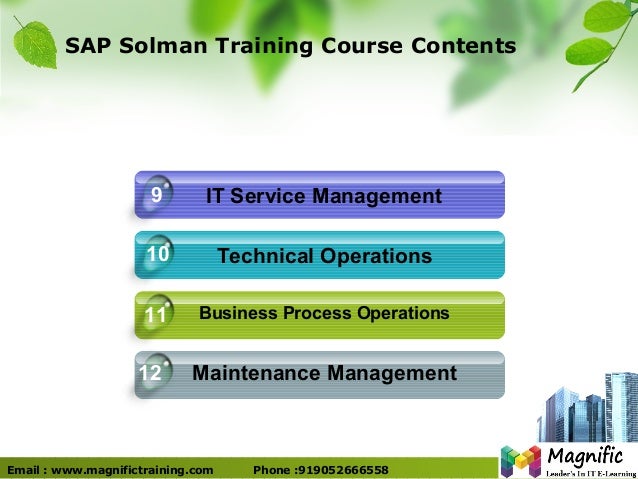 SAP Solman Training Course Contents

9 IT Service Management

10 Technical Operations

11 Business Process Operations

12 Maintenance Management

Email : www.magnifictraining.com Phone :919052666558

Magnific
Leader's In IT E-Learning